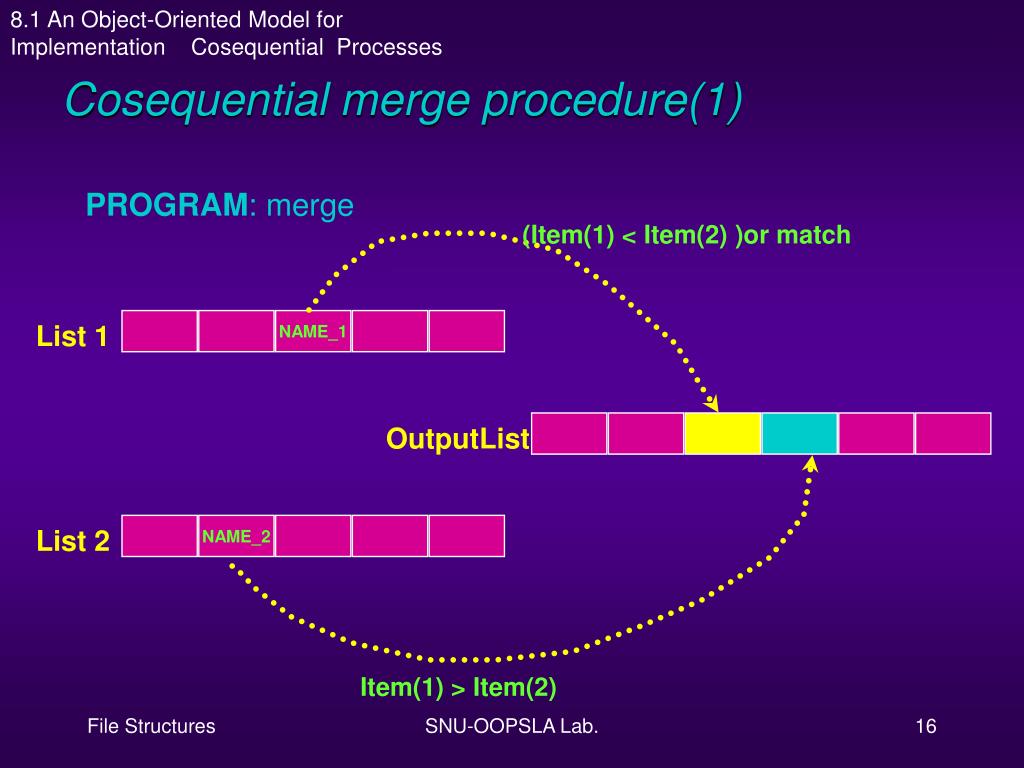 8.1 An Object-Oriented Model for Implementation Cosequential Processes

Cosequential merge procedure(1)

PROGRAM: merge

(Item(1) < Item(2) )or match

List 1

NAME_1

OutputList

List 2

NAME_2

Item(1) > Item(2)

File Structures

SNU-OOPSLA Lab.

16